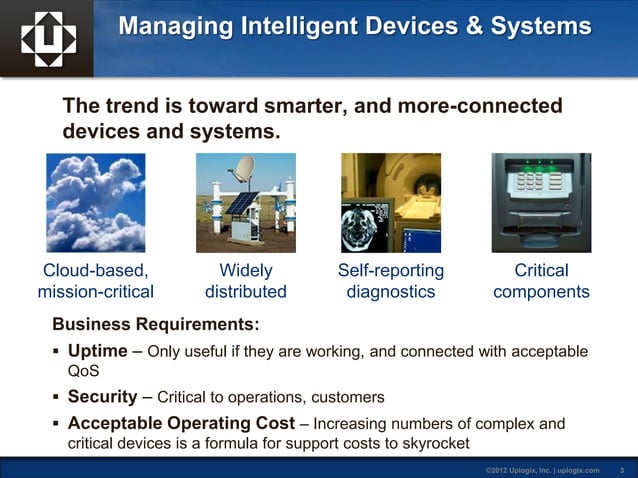 Managing Intelligent Devices & Systems

The trend is toward smarter, and more-connected devices and systems.

Cloud-based, mission-critical

Widely distributed

Self-reporting diagnostics

Critical components

Business Requirements:

▪ Uptime – Only useful if they are working, and connected with acceptable QoS

▪ Security – Critical to operations, customers

▪ Acceptable Operating Cost – Increasing numbers of complex and critical devices is a formula for support costs to skyrocket

©2012 Uplogix, Inc. | uplogix.com 3